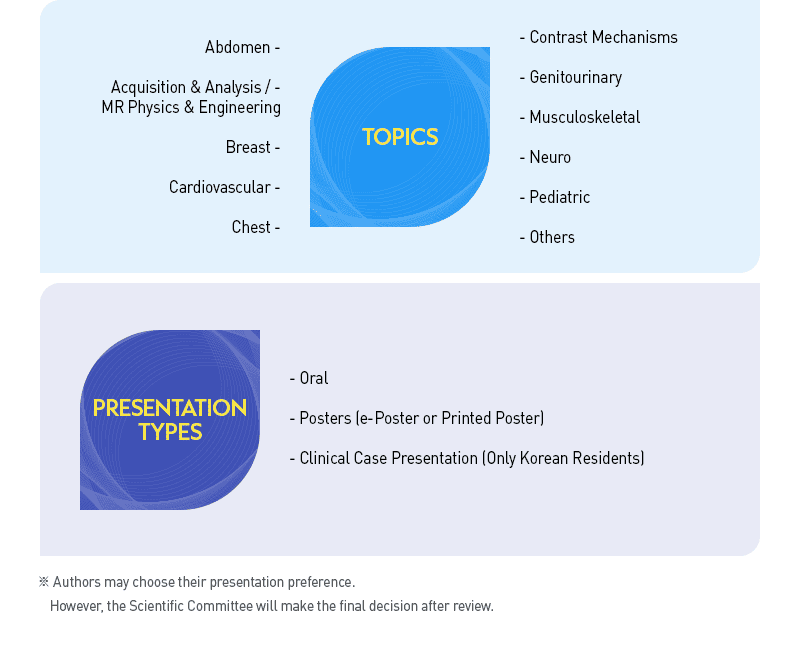 Abdomen -

Acquisition & Analysis / - MR Physics & Engineering

Breast -

Cardiovascular -

Chest -

TOPICS

- Contrast Mechanisms

- Genitourinary

- Musculoskeletal

- Neuro

- Pediatric

- Others

PRESENTATION TYPES

- Oral

- Posters (e-Poster or Printed Poster)

- Clinical Case Presentation (Only Korean Residents)

※ Authors may choose their presentation preference.
However, the Scientific Committee will make the final decision after review.